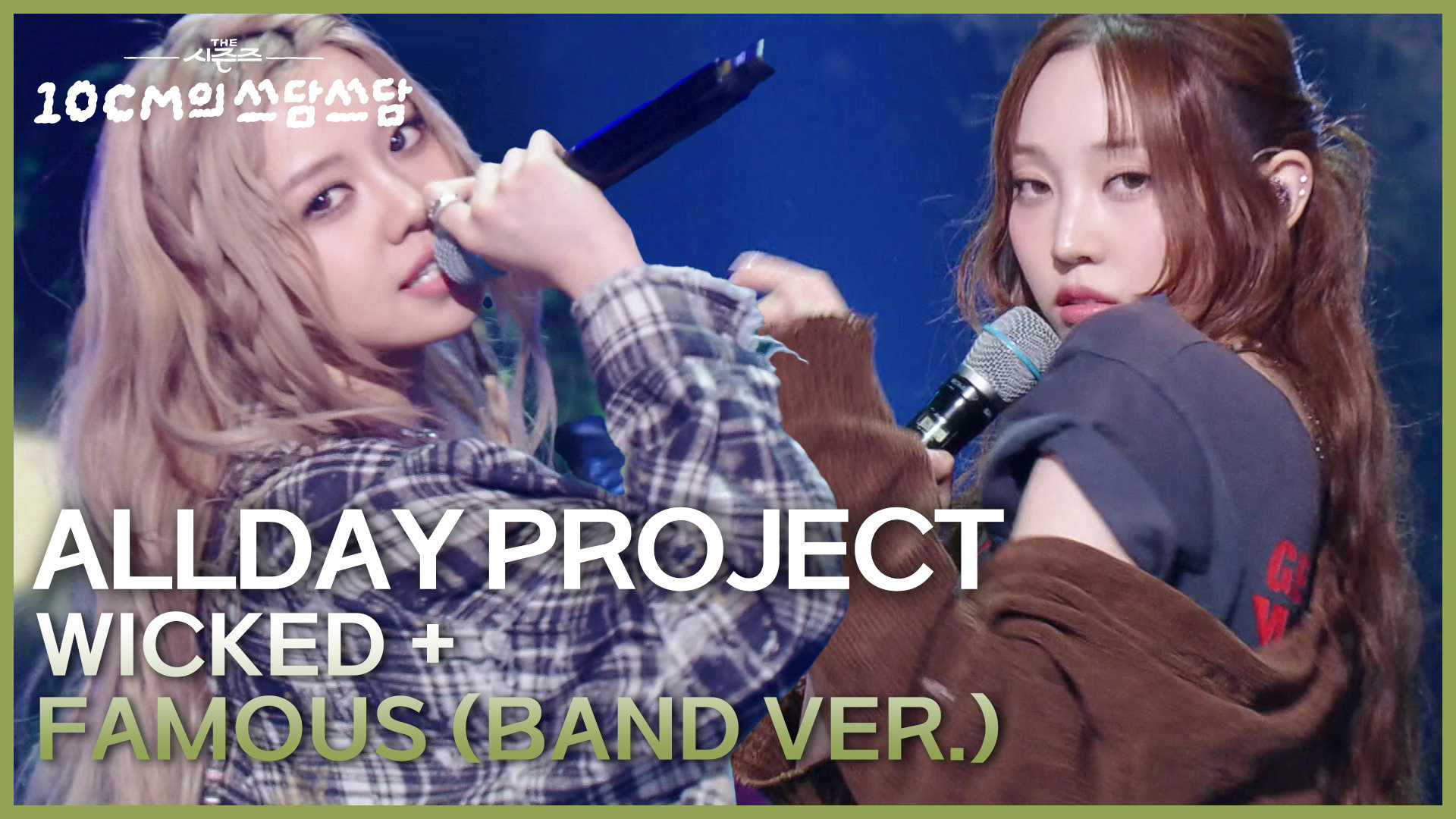 THE 시즌즈
10CM의 쓰담쓰담

ALLDAY PROJECT
WICKED +
FAMOUS (BAND VER.)